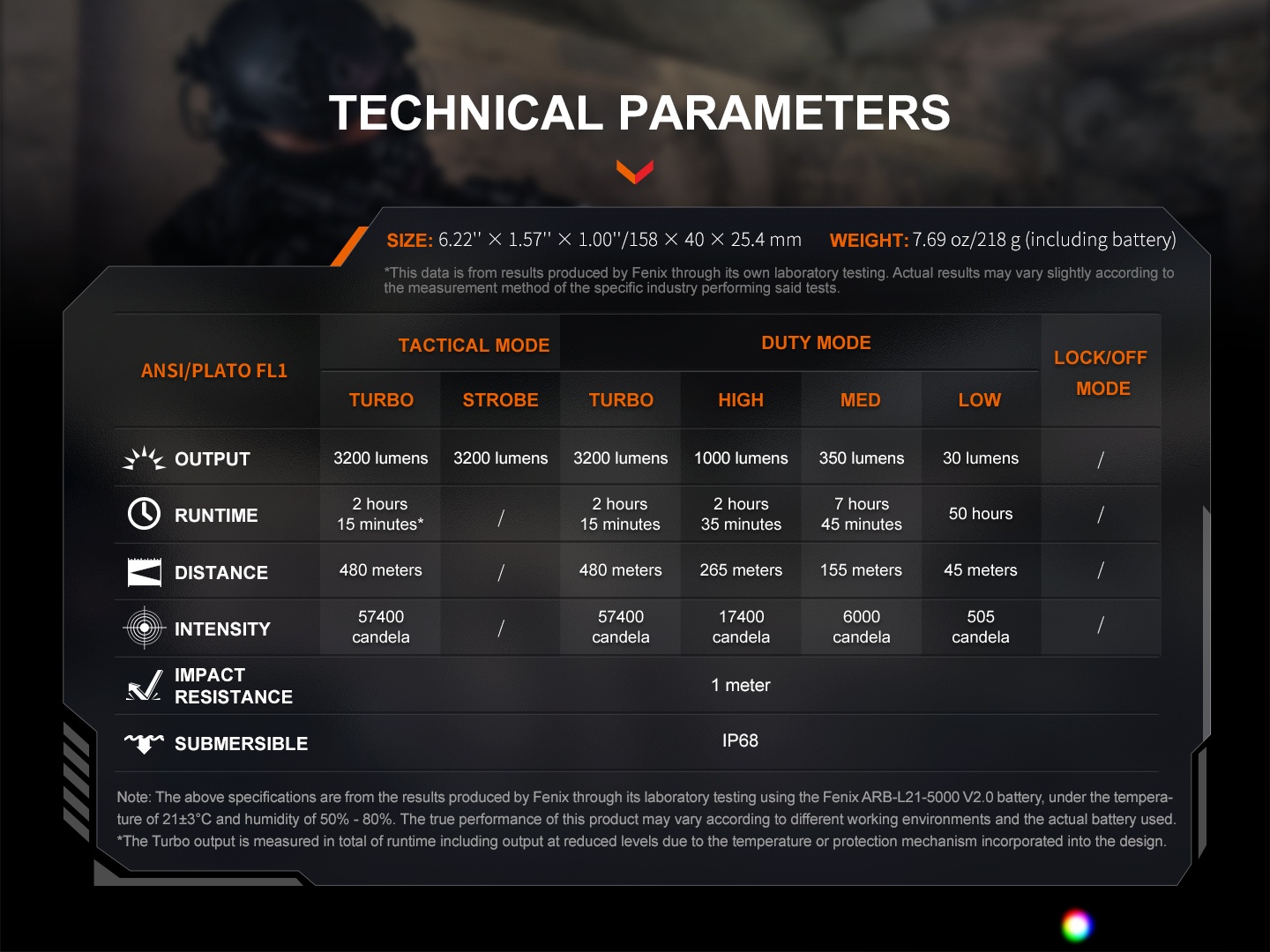 TECHNICAL PARAMETERS

SIZE: 6.22'' × 1.57'' × 1.00''/158 × 40 × 25.4 mm WEIGHT: 7.69 oz/218 g (including battery)

*This data is from results produced by Fenix through its own laboratory testing. Actual results may vary slightly according to the measurement method of the specific industry performing said tests.

| ANSI/PLATO FL1 | TACTICAL MODE TURBO | TACTICAL MODE STROBE | DUTY MODE TURBO | DUTY MODE HIGH | DUTY MODE MED | DUTY MODE LOW | LOCK/OFF MODE |
|---|---|---|---|---|---|---|---|
| OUTPUT | 3200 lumens | 3200 lumens | 3200 lumens | 1000 lumens | 350 lumens | 30 lumens | / |
| RUNTIME | 2 hours 15 minutes* | / | 2 hours 15 minutes | 2 hours 35 minutes | 7 hours 45 minutes | 50 hours | / |
| DISTANCE | 480 meters | / | 480 meters | 265 meters | 155 meters | 45 meters | / |
| INTENSITY | 57400 candela | / | 57400 candela | 17400 candela | 6000 candela | 505 candela | / |
| IMPACT RESISTANCE | 1 meter | | | | | | |
| SUBMERSIBLE | IP68 | | | | | | |

Note: The above specifications are from the results produced by Fenix through its laboratory testing using the Fenix ARB-L21-5000 V2.0 battery, under the temperature of 21±3°C and humidity of 50% - 80%. The true performance of this product may vary according to different working environments and the actual battery used.
*The Turbo output is measured in total of runtime including output at reduced levels due to the temperature or protection mechanism incorporated into the design.